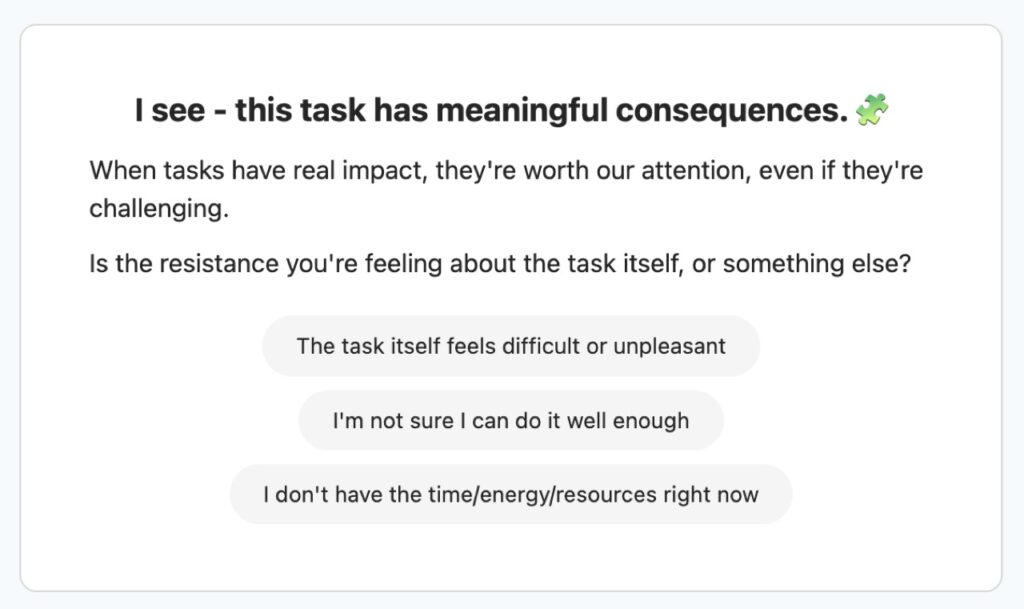 I see - this task has meaningful consequences. 🧩

When tasks have real impact, they're worth our attention, even if they're challenging.

Is the resistance you're feeling about the task itself, or something else?

The task itself feels difficult or unpleasant

I'm not sure I can do it well enough

I don't have the time/energy/resources right now